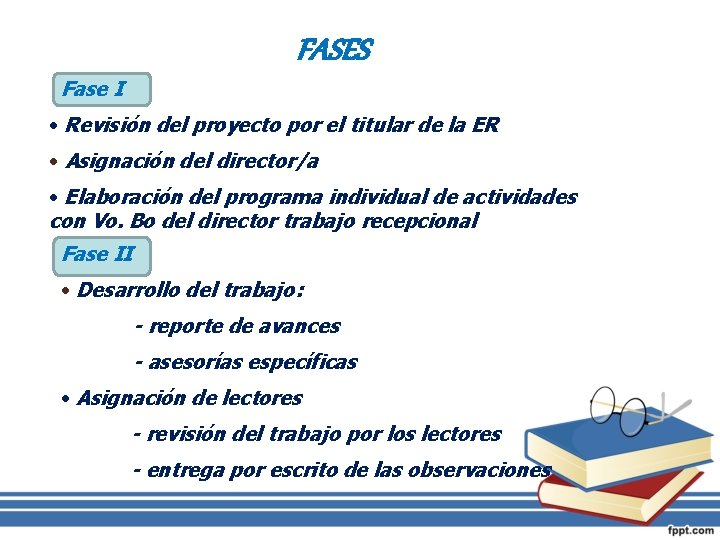 FASES

Fase I

• Revisión del proyecto por el titular de la ER

• Asignación del director/a

• Elaboración del programa individual de actividades con Vo. Bo del director trabajo recepcional

Fase II

• Desarrollo del trabajo:

- reporte de avances

- asesorías específicas

• Asignación de lectores

- revisión del trabajo por los lectores

- entrega por escrito de las observaciones

fppt.com